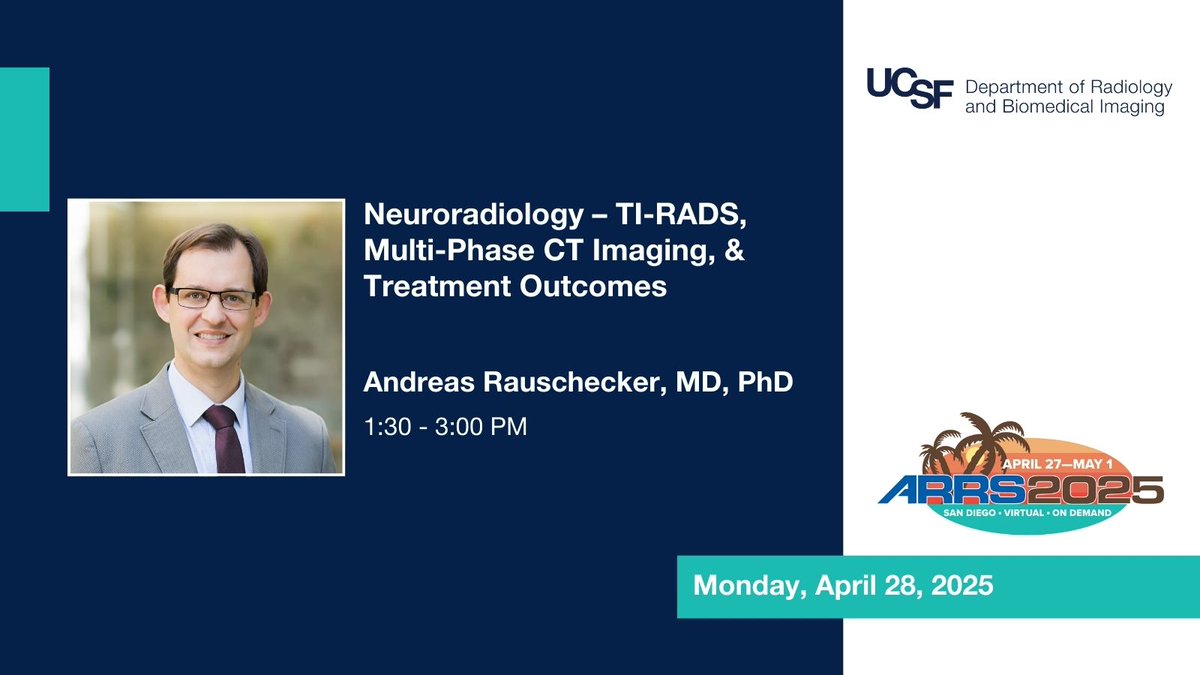 UCSF Department of Radiology and Biomedical Imaging

Neuroradiology – TI-RADS, Multi-Phase CT Imaging, & Treatment Outcomes

Andreas Rauschecker, MD, PhD

1:30 - 3:00 PM

APRIL 27—MAY 1
ARRS2025
SAN DIEGO • VIRTUAL • ON DEMAND

Monday, April 28, 2025